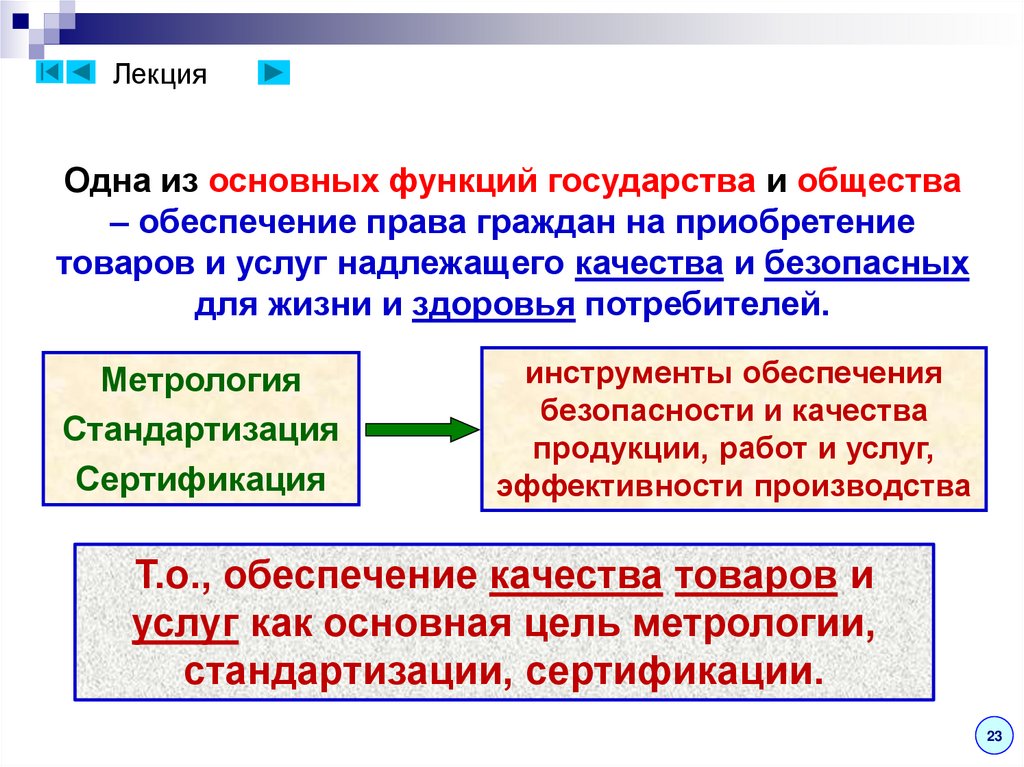 Лекция

Одна из основных функций государства и общества – обеспечение права граждан на приобретение товаров и услуг надлежащего качества и безопасных для жизни и здоровья потребителей.

Метрология
Стандартизация
Сертификация

инструменты обеспечения безопасности и качества продукции, работ и услуг, эффективности производства

Т.о., обеспечение качества товаров и услуг как основная цель метрологии, стандартизации, сертификации.

23